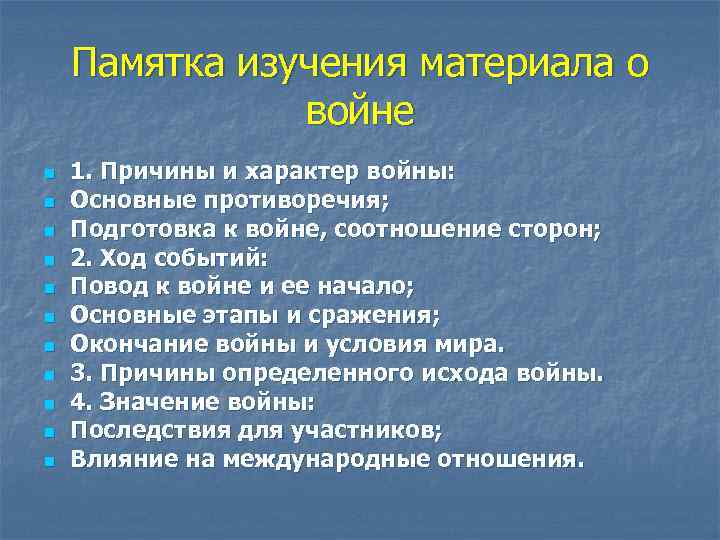 Памятка изучения материала о войне

- 1. Причины и характер войны:
- Основные противоречия;
- Подготовка к войне, соотношение сторон;
- 2. Ход событий:
- Повод к войне и ее начало;
- Основные этапы и сражения;
- Окончание войны и условия мира.
- 3. Причины определенного исхода войны.
- 4. Значение войны:
- Последствия для участников;
- Влияние на международные отношения.